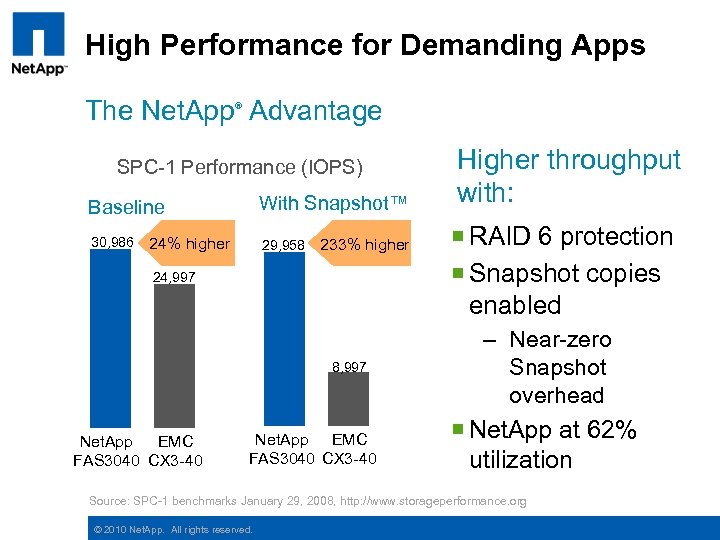 NetApp™

High Performance for Demanding Apps

The NetApp® Advantage

SPC-1 Performance (IOPS)

Baseline

30,986 24% higher

24,997

NetApp FAS3040 EMC CX3-40

With Snapshot™

29,958 233% higher

8,997

NetApp FAS3040 EMC CX3-40

Higher throughput with:

RAID 6 protection

Snapshot copies enabled

– Near-zero Snapshot overhead

NetApp at 62% utilization

Source: SPC-1 benchmarks January 29, 2008, http://www.storageperformance.org

© 2010 NetApp. All rights reserved.